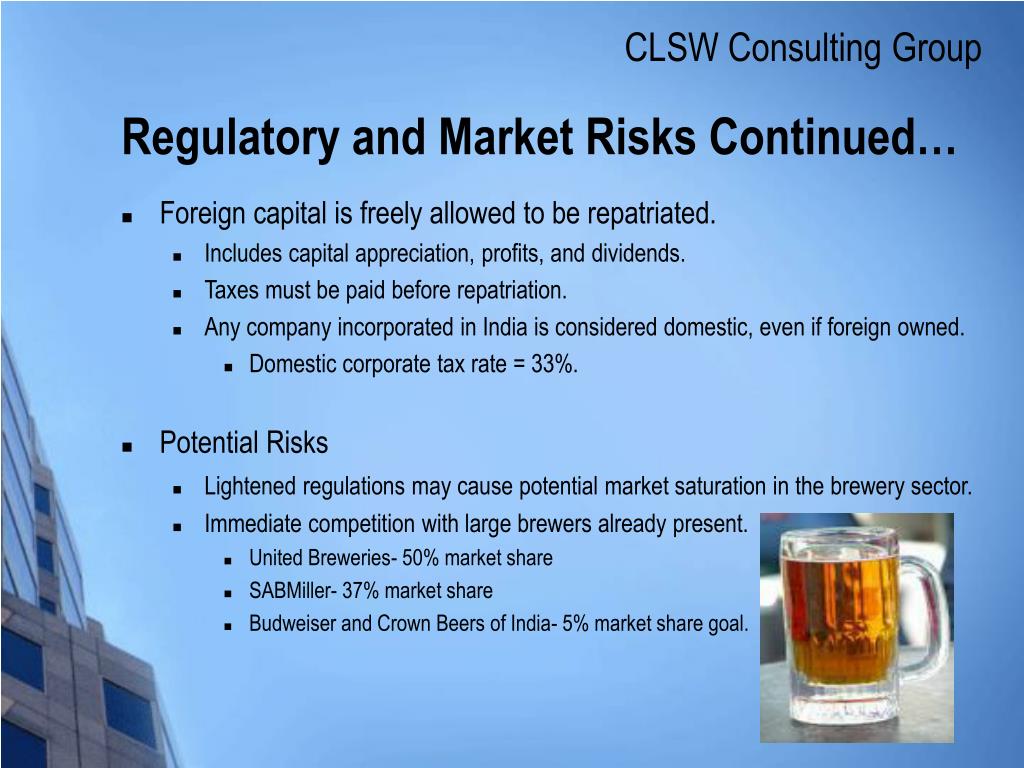 CLSW Consulting Group

Regulatory and Market Risks Continued…

- Foreign capital is freely allowed to be repatriated.
  - Includes capital appreciation, profits, and dividends.
  - Taxes must be paid before repatriation.
  - Any company incorporated in India is considered domestic, even if foreign owned.
    - Domestic corporate tax rate = 33%.

- Potential Risks
  - Lightened regulations may cause potential market saturation in the brewery sector.
  - Immediate competition with large brewers already present.
    - United Breweries- 50% market share
    - SABMiller- 37% market share
    - Budweiser and Crown Beers of India- 5% market share goal.